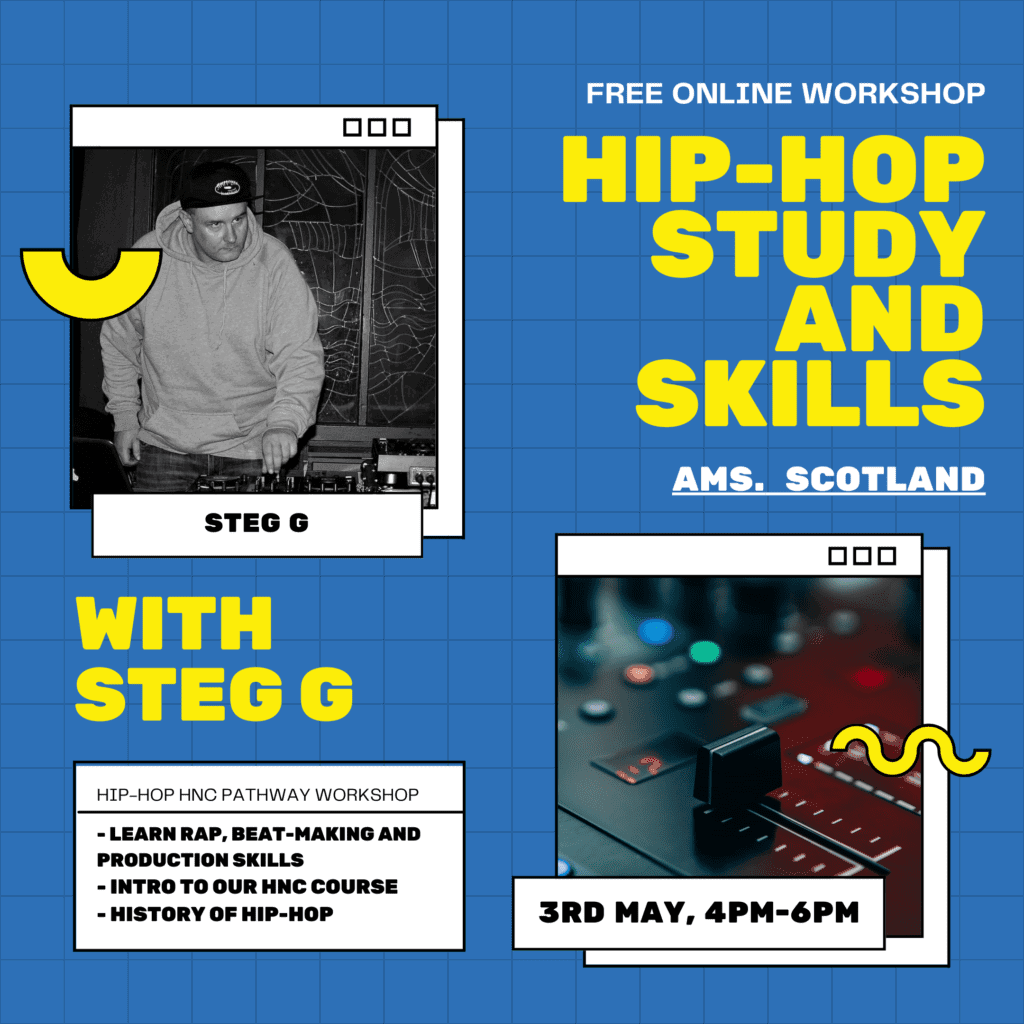 FREE ONLINE WORKSHOP

HIP-HOP STUDY AND SKILLS

AMS. SCOTLAND

STEG G

WITH STEG G

HIP-HOP HNC PATHWAY WORKSHOP

- LEARN RAP, BEAT-MAKING AND PRODUCTION SKILLS
- INTRO TO OUR HNC COURSE
- HISTORY OF HIP-HOP

3RD MAY, 4PM-6PM